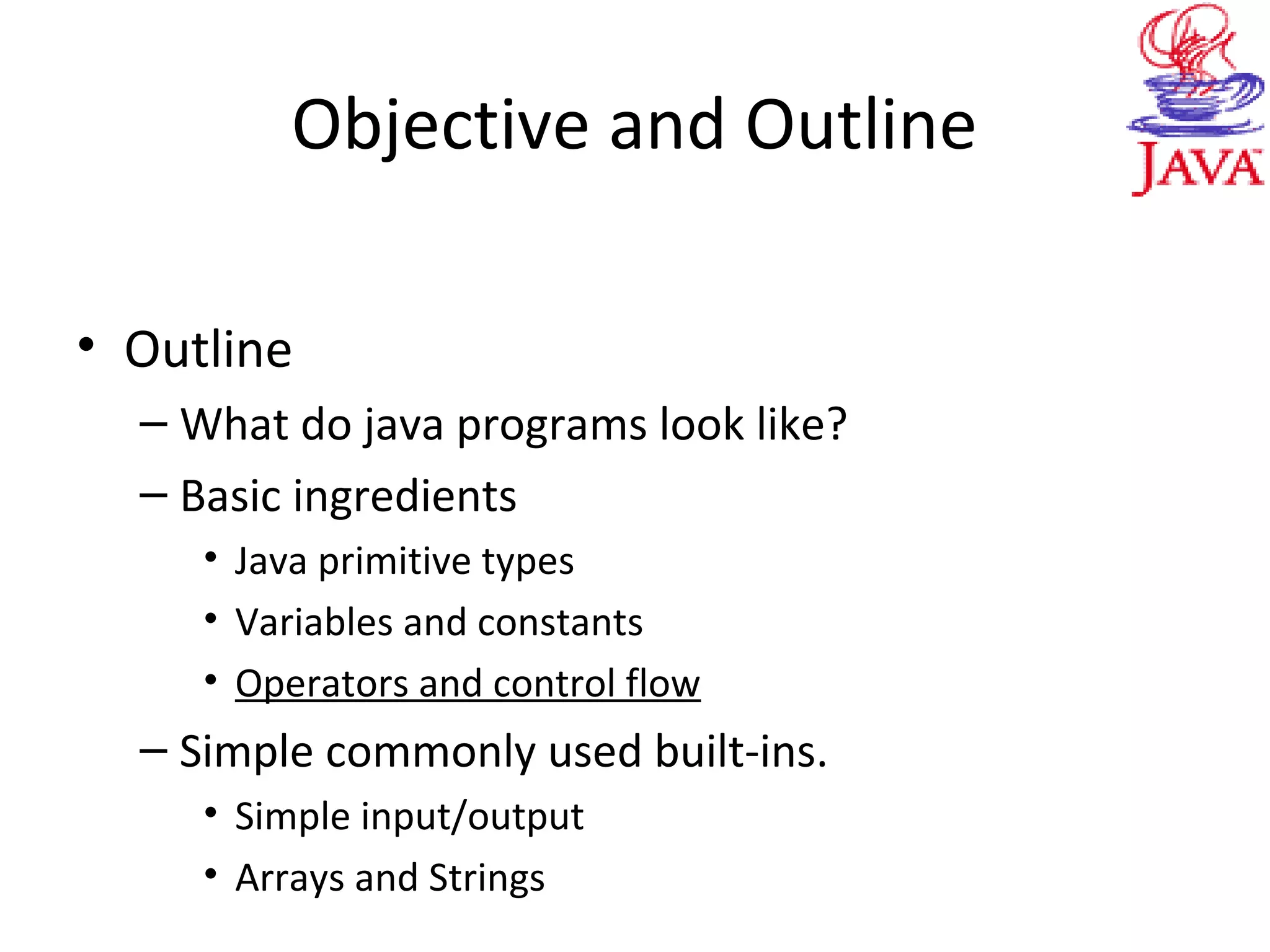 Objective and Outline

JAVA

• Outline
– What do java programs look like?
– Basic ingredients
• Java primitive types
• Variables and constants
• Operators and control flow
– Simple commonly used built-ins.
• Simple input/output
• Arrays and Strings